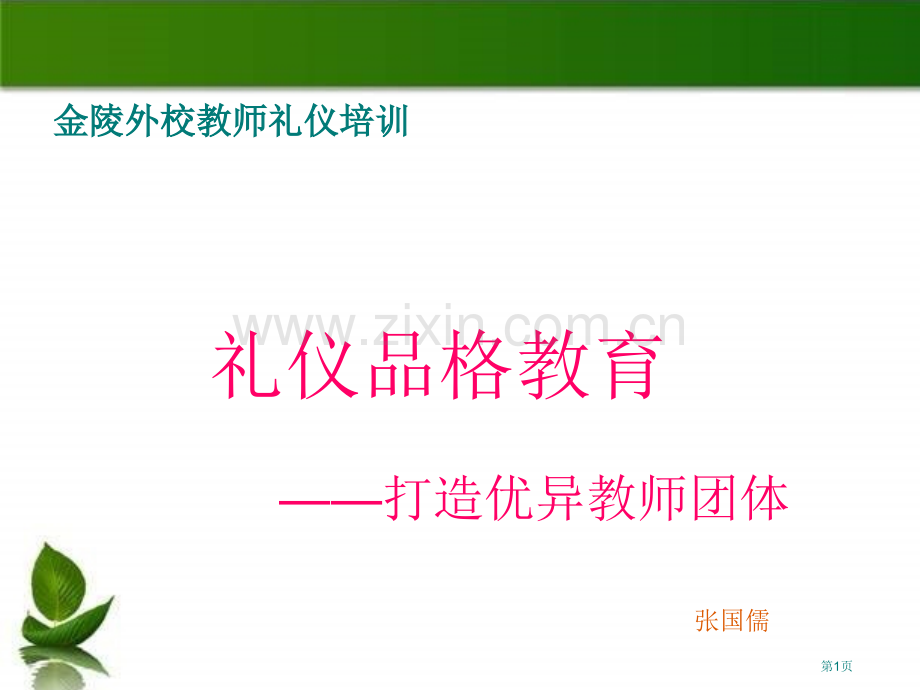 金陵外校教师礼仪培训

www.zixin.com.cn

礼仪品格教育

——打造优异教师团体

张国儒

第1页